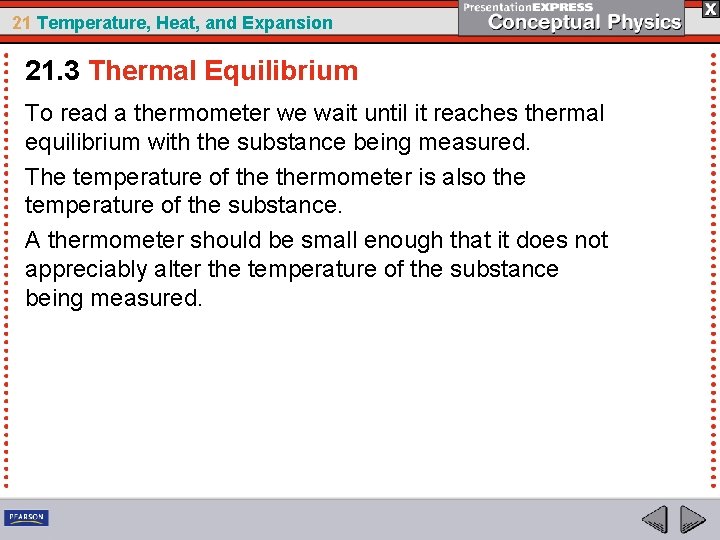 21 Temperature, Heat, and Expansion

PresentationEXPRESS
Conceptual Physics

X

21.3 Thermal Equilibrium

To read a thermometer we wait until it reaches thermal equilibrium with the substance being measured.

The temperature of the thermometer is also the temperature of the substance.

A thermometer should be small enough that it does not appreciably alter the temperature of the substance being measured.

PEARSON